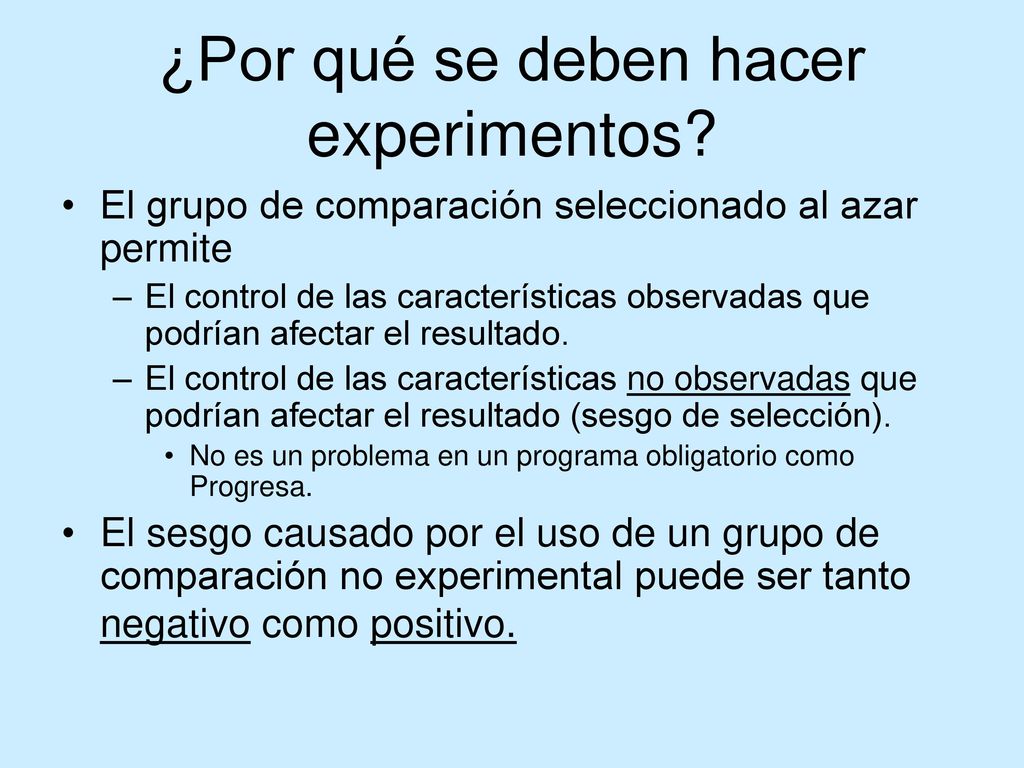 ¿Por qué se deben hacer experimentos?

• El grupo de comparación seleccionado al azar permite
– El control de las características observadas que podrían afectar el resultado.
– El control de las características no observadas que podrían afectar el resultado (sesgo de selección).
• No es un problema en un programa obligatorio como Progresa.

• El sesgo causado por el uso de un grupo de comparación no experimental puede ser tanto negativo como positivo.